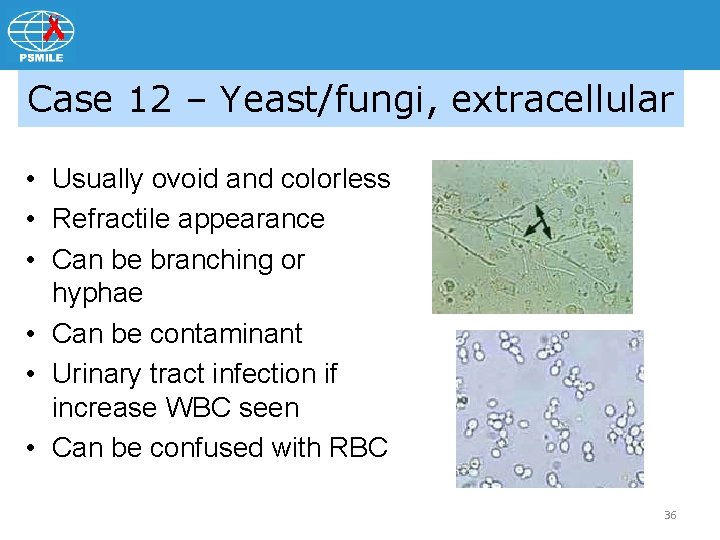 PSMILE

Case 12 – Yeast/fungi, extracellular

• Usually ovoid and colorless
• Refractile appearance
• Can be branching or hyphae
• Can be contaminant
• Urinary tract infection if increase WBC seen
• Can be confused with RBC

36